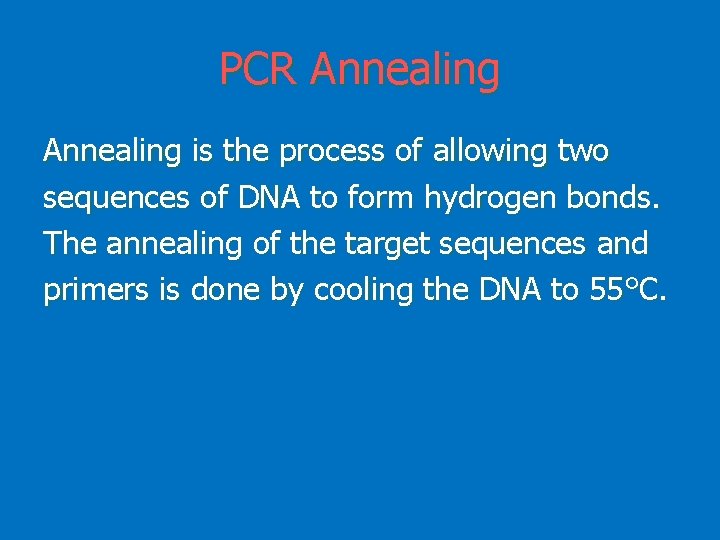 PCR Annealing

Annealing is the process of allowing two sequences of DNA to form hydrogen bonds. The annealing of the target sequences and primers is done by cooling the DNA to 55°C.